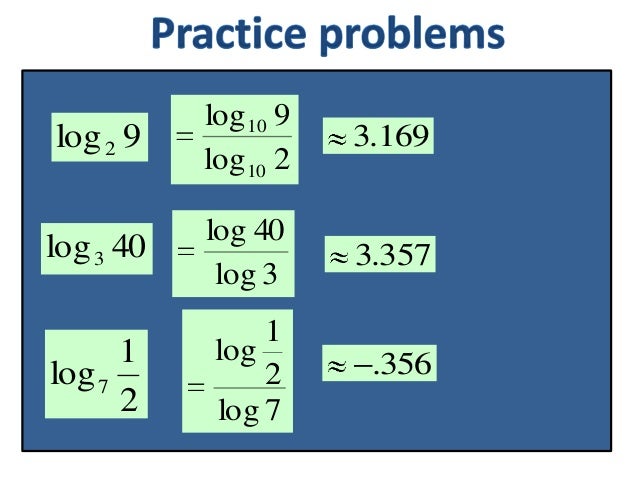 Practice problems

$\log_2 9$ $= \frac{\log_{10} 9}{\log_{10} 2}$ $\approx 3.169$

$\log_3 40$ $= \frac{\log 40}{\log 3}$ $\approx 3.357$

$\log_7 \frac{1}{2}$ $= \frac{\log \frac{1}{2}}{\log 7}$ $\approx -.356$